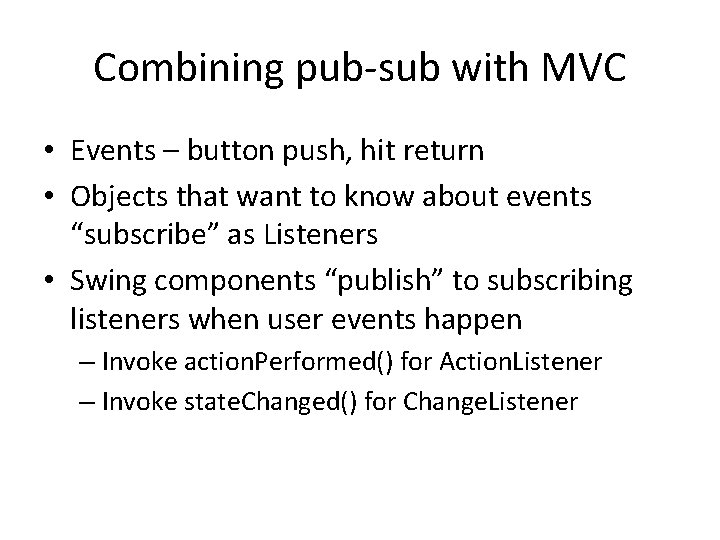 Combining pub-sub with MVC

• Events – button push, hit return
• Objects that want to know about events “subscribe” as Listeners
• Swing components “publish” to subscribing listeners when user events happen
– Invoke actionPerformed() for ActionListener
– Invoke stateChanged() for ChangeListener